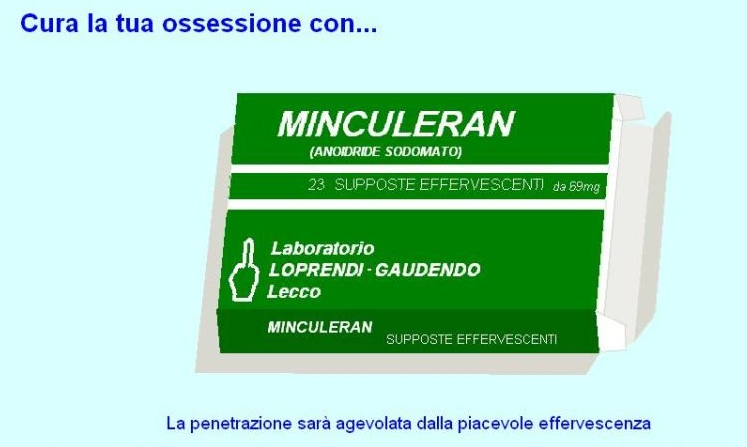 Cura la tua ossessione con...

MINCULERAN
(ANOIDRIDE SODOMATO)

23 SUPPOSTE EFFERVESCENTI da 69mg

Laboratorio
LOPRENDI - GAUDENDO
Lecco

MINCULERAN SUPPOSTE EFFERVESCENTI

La penetrazione sarà agevolata dalla piacevole effervescenza